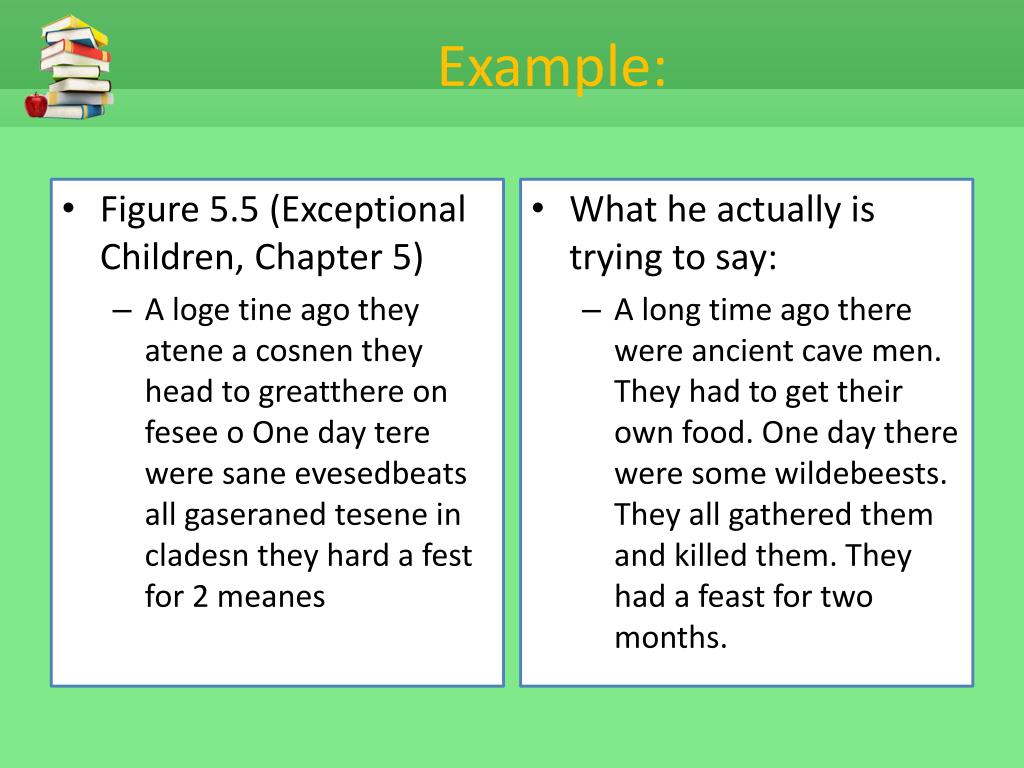 Example:

• Figure 5.5 (Exceptional Children, Chapter 5)
– A loge tine ago they atene a cosnen they head to greatthere on fesee o One day tere were sane evesedbeats all gaseraned tesene in cladesn they hard a fest for 2 meanes

• What he actually is trying to say:
– A long time ago there were ancient cave men. They had to get their own food. One day there were some wildebeests. They all gathered them and killed them. They had a feast for two months.